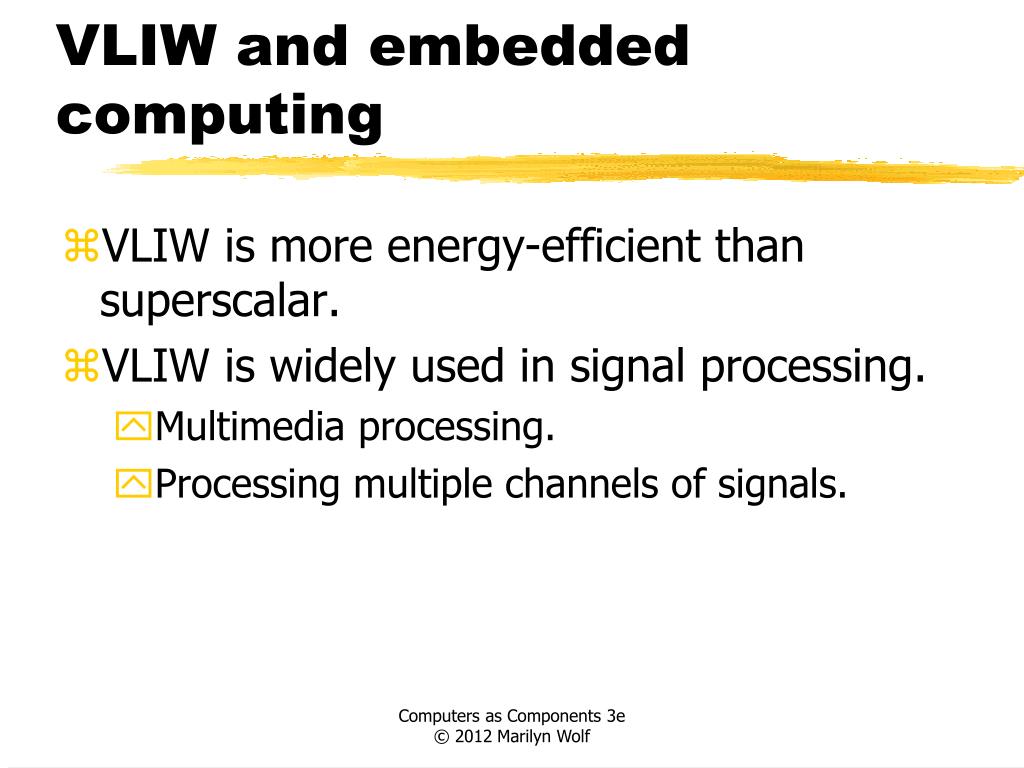 VLIW and embedded computing

⌘VLIW is more energy-efficient than superscalar.

⌘VLIW is widely used in signal processing.

Multimedia processing.

Processing multiple channels of signals.

Computers as Components 3e
© 2012 Marilyn Wolf